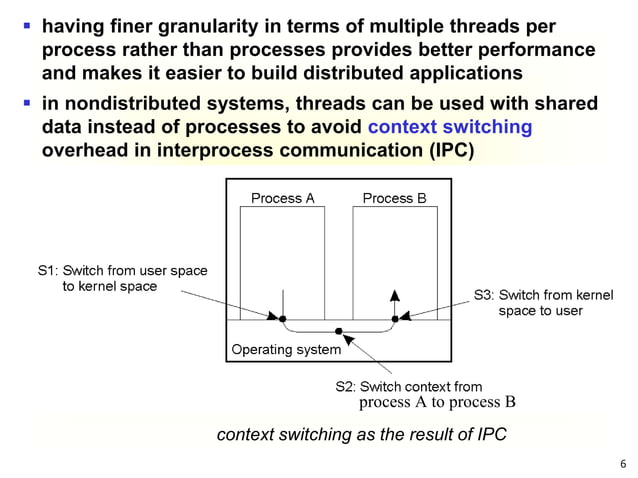 ▪ having finer granularity in terms of multiple threads per process rather than processes provides better performance and makes it easier to build distributed applications

▪ in nondistributed systems, threads can be used with shared data instead of processes to avoid context switching overhead in interprocess communication (IPC)

Process A

Process B

S1: Switch from user space to kernel space

S3: Switch from kernel space to user

Operating system

S2: Switch context from process A to process B

context switching as the result of IPC

6